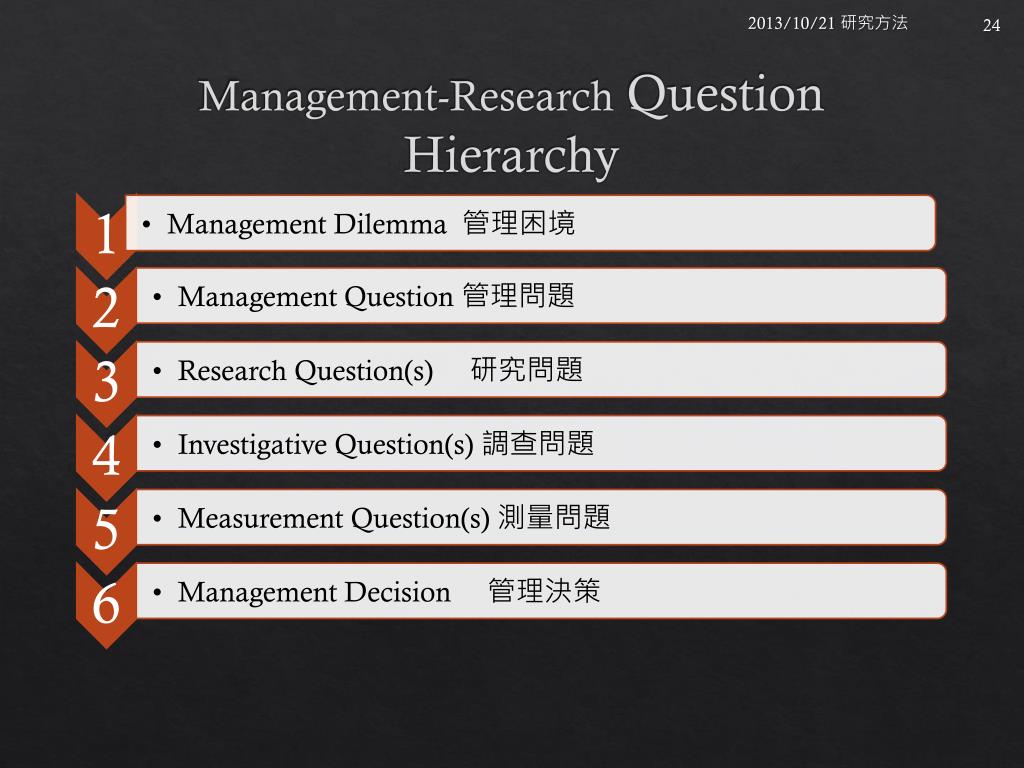 2013/10/21 研究方法

24

Management-Research Question Hierarchy

1 • Management Dilemma 管理困境

2 • Management Question 管理問題

3 • Research Question(s) 研究問題

4 • Investigative Question(s) 調查問題

5 • Measurement Question(s) 測量問題

6 • Management Decision 管理決策